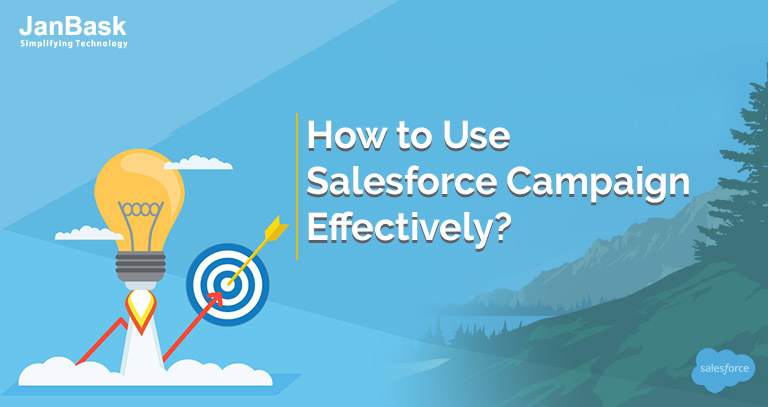 JanBask
Simplifying Technology

How to Use Salesforce Campaign Effectively?

salesforce